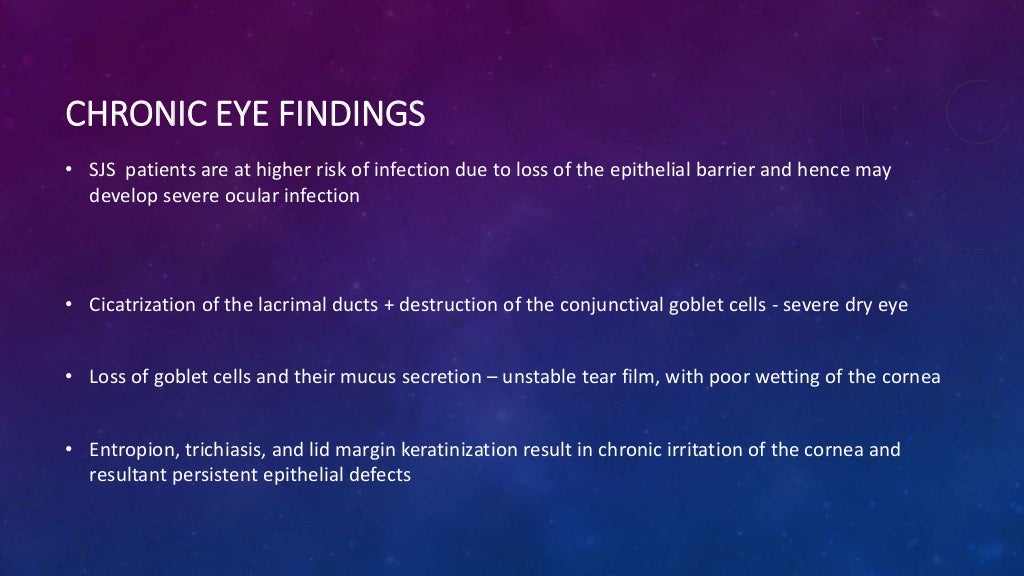 CHRONIC EYE FINDINGS

• SJS patients are at higher risk of infection due to loss of the epithelial barrier and hence may develop severe ocular infection

• Cicatrization of the lacrimal ducts + destruction of the conjunctival goblet cells - severe dry eye

• Loss of goblet cells and their mucus secretion – unstable tear film, with poor wetting of the cornea

• Entropion, trichiasis, and lid margin keratinization result in chronic irritation of the cornea and resultant persistent epithelial defects